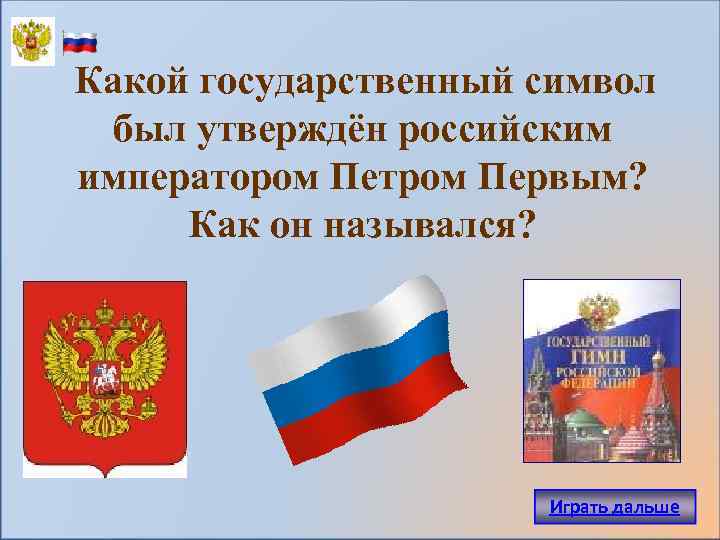 Какой государственный символ был утверждён российским императором Петром Первым? Как он назывался?

ГОСУДАРСТВЕННЫЙ ГИМН РОССИЙСКОЙ ФЕДЕРАЦИИ

Играть дальше